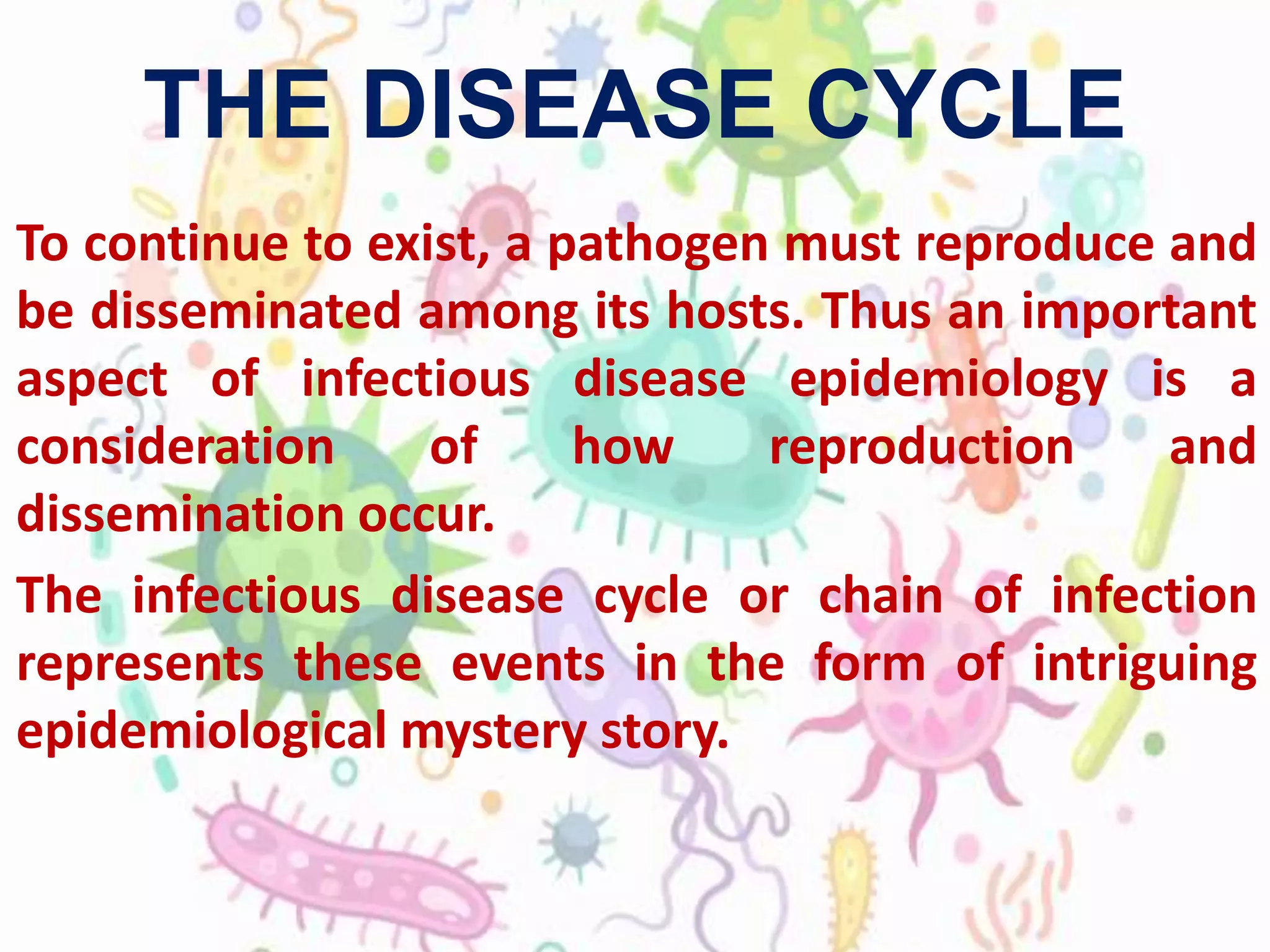 THE DISEASE CYCLE

To continue to exist, a pathogen must reproduce and be disseminated among its hosts. Thus an important aspect of infectious disease epidemiology is a consideration of how reproduction and dissemination occur.

The infectious disease cycle or chain of infection represents these events in the form of intriguing epidemiological mystery story.